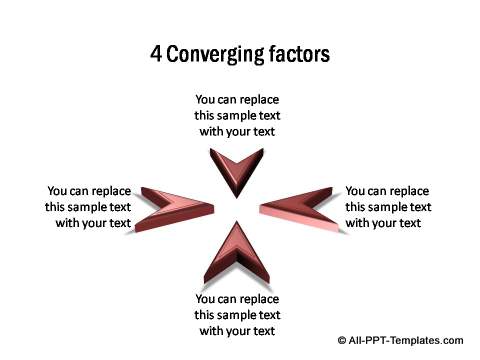 4 Converging factors

You can replace this sample text with your text

You can replace this sample text with your text

You can replace this sample text with your text

You can replace this sample text with your text

© All-PPT-Templates.com